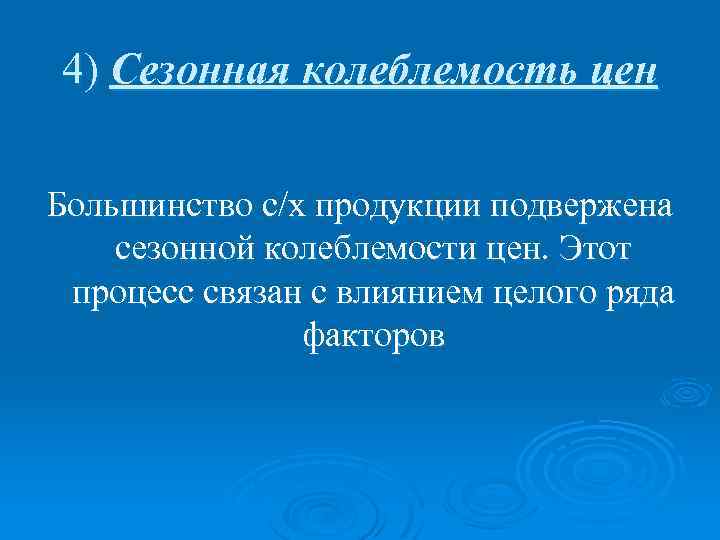 4) Сезонная колеблемость цен

Большинство с/х продукции подвержена сезонной колеблемости цен. Этот процесс связан с влиянием целого ряда факторов